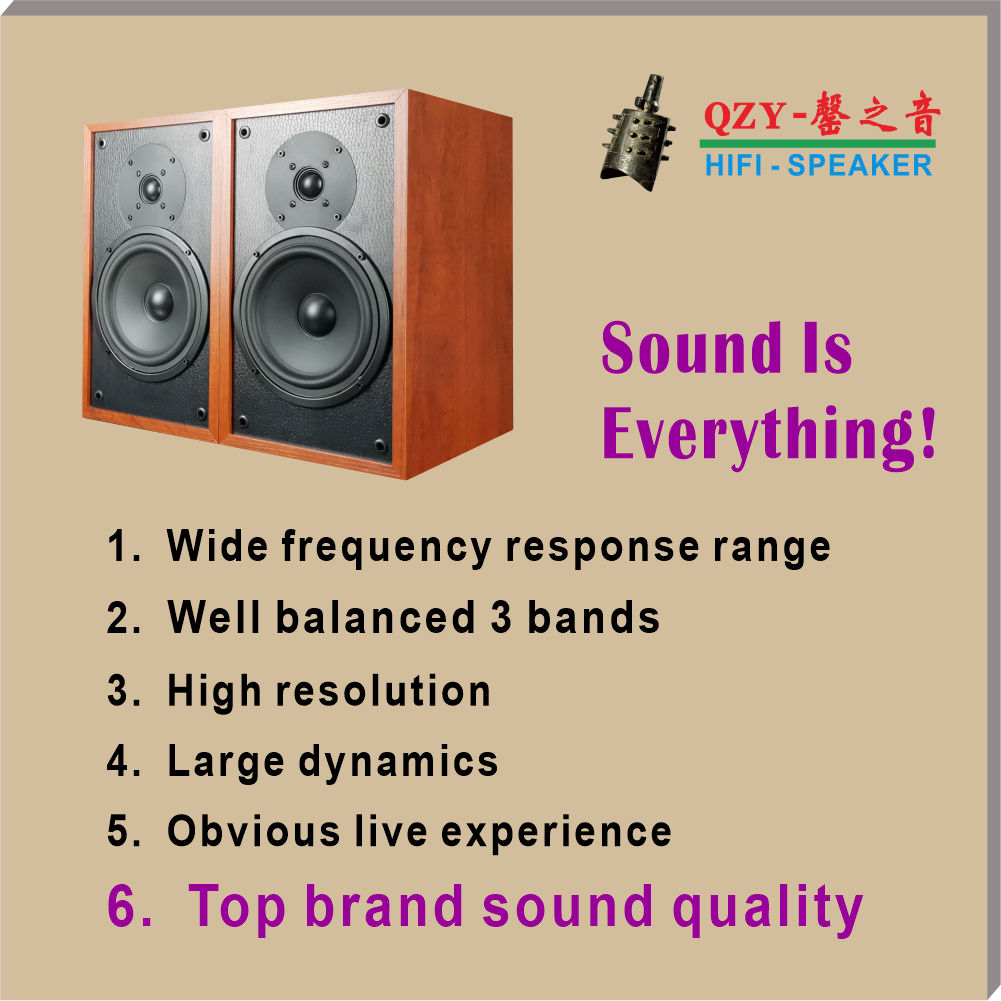 QZY-馨之音
HIFI - SPEAKER

Sound Is Everything!

1. Wide frequency response range
2. Well balanced 3 bands
3. High resolution
4. Large dynamics
5. Obvious live experience
6. Top brand sound quality